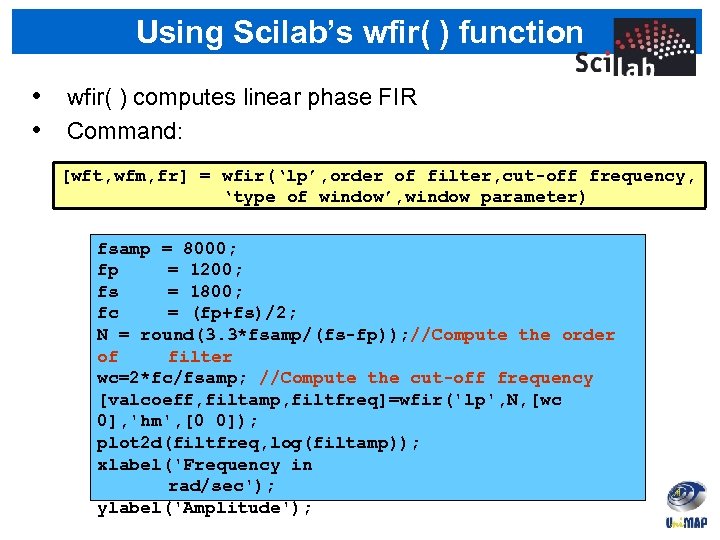 Using Scilab's wfir( ) function

Scilab

• wfir( ) computes linear phase FIR
• Command:

[wft,wfm,fr] = wfir('lp',order of filter,cut-off frequency, 'type of window',window parameter)

fsamp = 8000;
fp     = 1200;
fs     = 1800;
fc     = (fp+fs)/2;
N = round(3.3*fsamp/(fs-fp));//Compute the order of     filter
wc=2*fc/fsamp; //Compute the cut-off frequency
[valcoeff,filtamp,filtfreq]=wfir('lp',N,[wc 0],'hm',[0 0]);
plot2d(filtfreq,log(filtamp));
xlabel('Frequency in
       rad/sec');
ylabel('Amplitude');

UniMAP